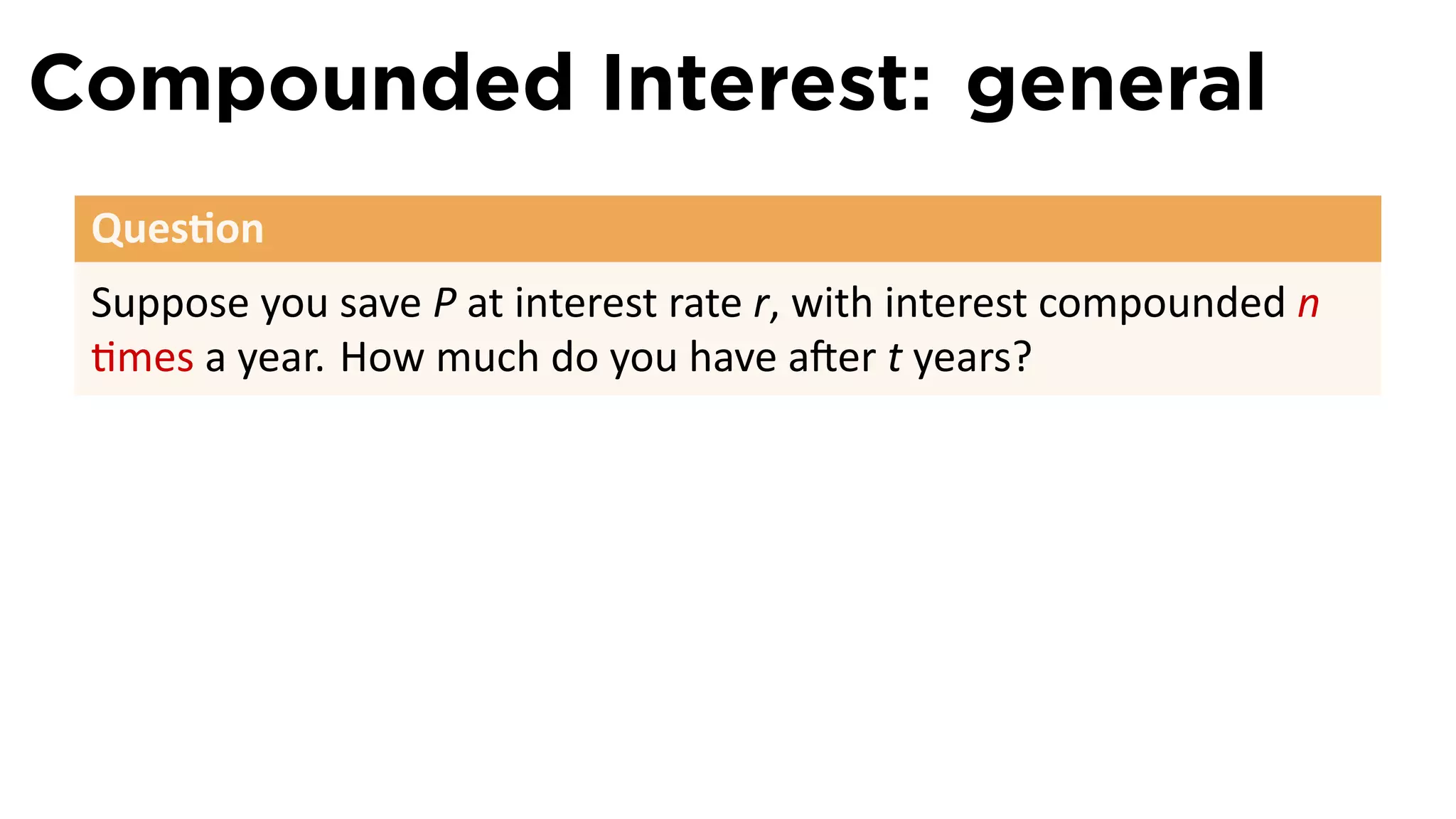 Compounded Interest: general

Question

Suppose you save $P$ at interest rate $r$, with interest compounded $n$ times a year. How much do you have after $t$ years?